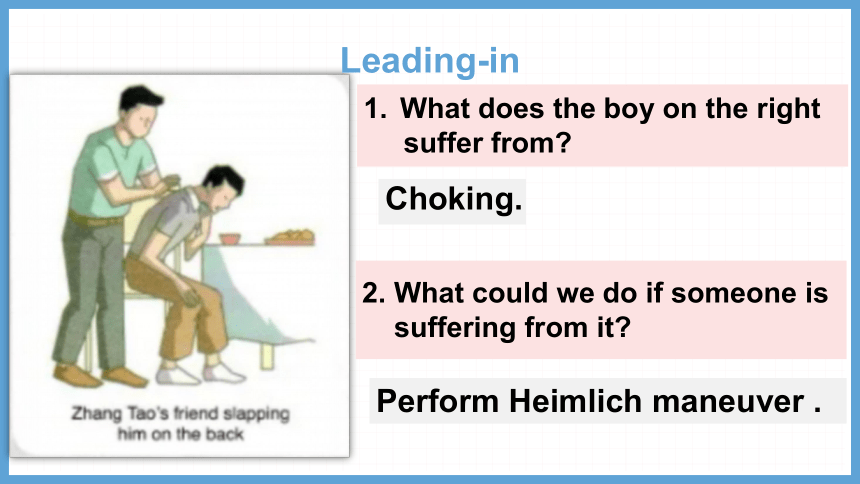 Leading-in

Zhang Tao's friend slapping him on the back

1. What does the boy on the right suffer from?

Choking.

2. What could we do if someone is suffering from it?

Perform Heimlich maneuver .